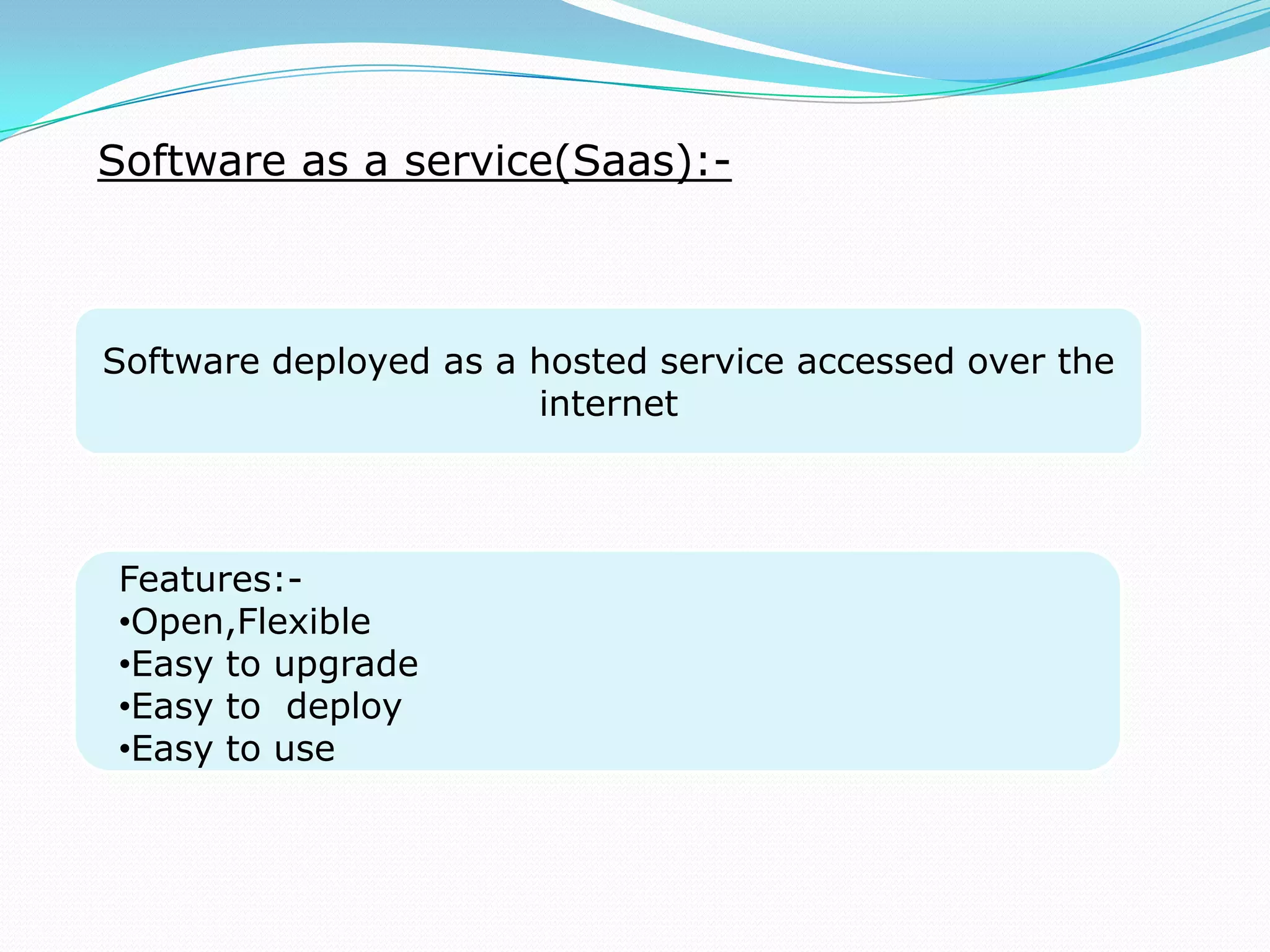 Software as a service(Saas):-

Software deployed as a hosted service accessed over the internet

Features:-
•Open,Flexible
•Easy to upgrade
•Easy to  deploy
•Easy to use